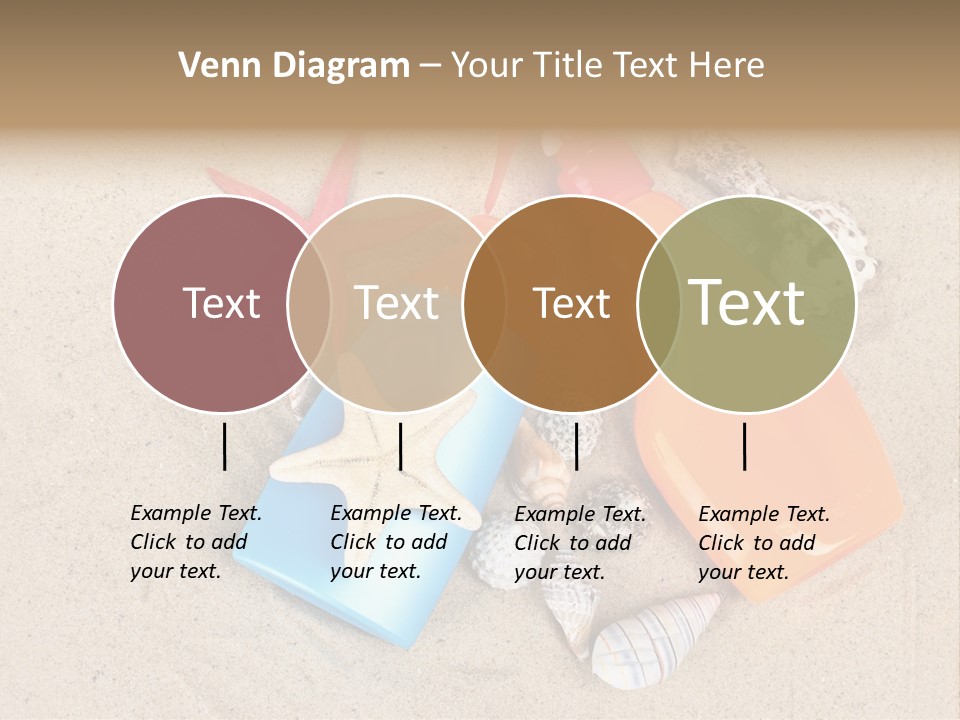 Venn Diagram – Your Title Text Here

Text

Text

Text

Text

Example Text. Click to add your text.

Example Text. Click to add your text.

Example Text. Click to add your text.

Example Text. Click to add your text.